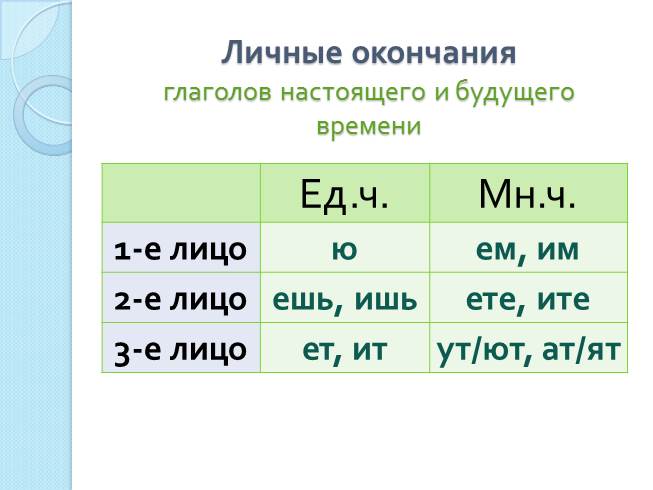 Личные окончания
глаголов настоящего и будущего времени

| | Ед.ч. | Мн.ч. |
|---|---|---|
| 1-е лицо | ю | ем, им |
| 2-е лицо | ешь, ишь | ете, ите |
| 3-е лицо | ет, ит | ут/ют, ат/ят |